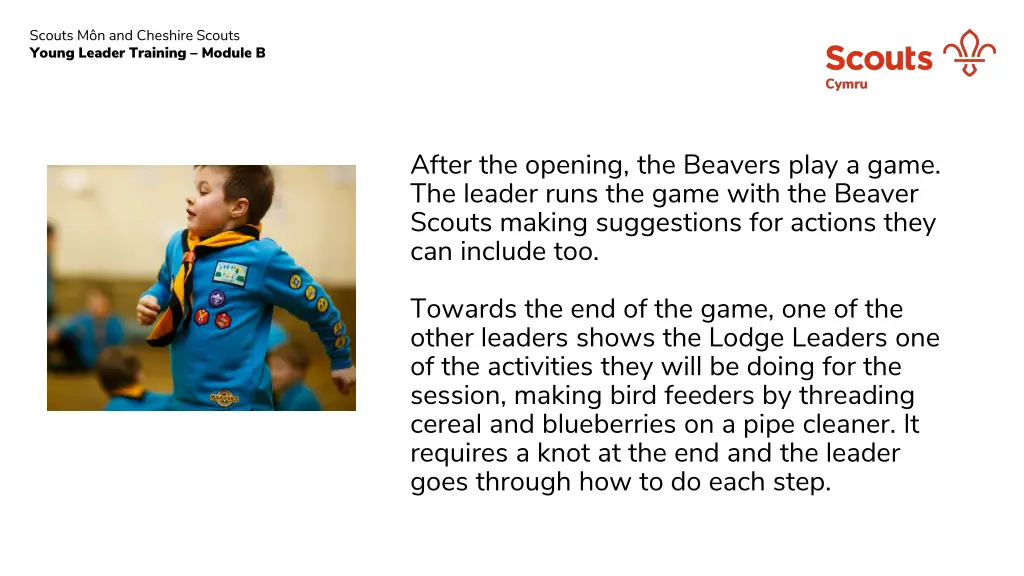 Scouts Môn and Cheshire Scouts
Young Leader Training – Module B

Scouts
Cymru

After the opening, the Beavers play a game. The leader runs the game with the Beaver Scouts making suggestions for actions they can include too.

Towards the end of the game, one of the other leaders shows the Lodge Leaders one of the activities they will be doing for the session, making bird feeders by threading cereal and blueberries on a pipe cleaner. It requires a knot at the end and the leader goes through how to do each step.